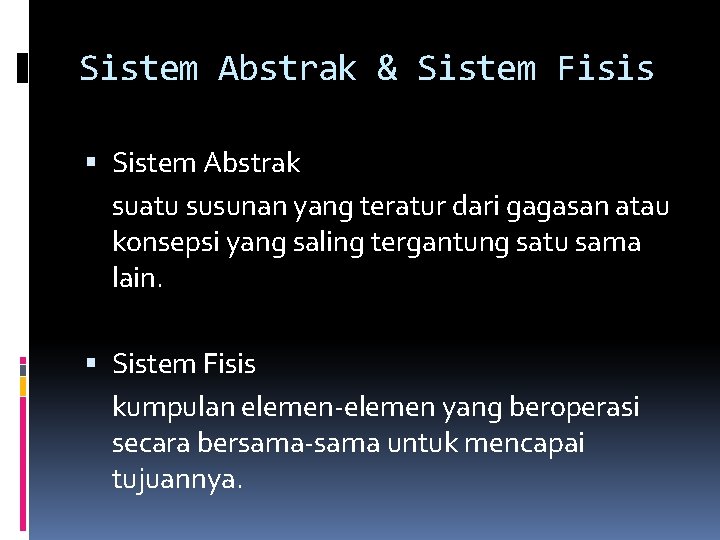 Sistem Abstrak & Sistem Fisis

▪ Sistem Abstrak

suatu susunan yang teratur dari gagasan atau konsepsi yang saling tergantung satu sama lain.

▪ Sistem Fisis

kumpulan elemen-elemen yang beroperasi secara bersama-sama untuk mencapai tujuannya.